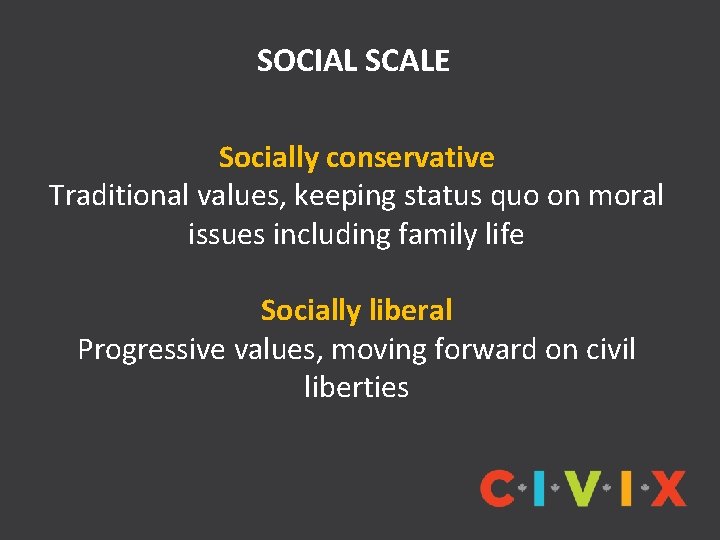 SOCIAL SCALE

Socially conservative
Traditional values, keeping status quo on moral issues including family life

Socially liberal
Progressive values, moving forward on civil liberties

C·I·V·I·X